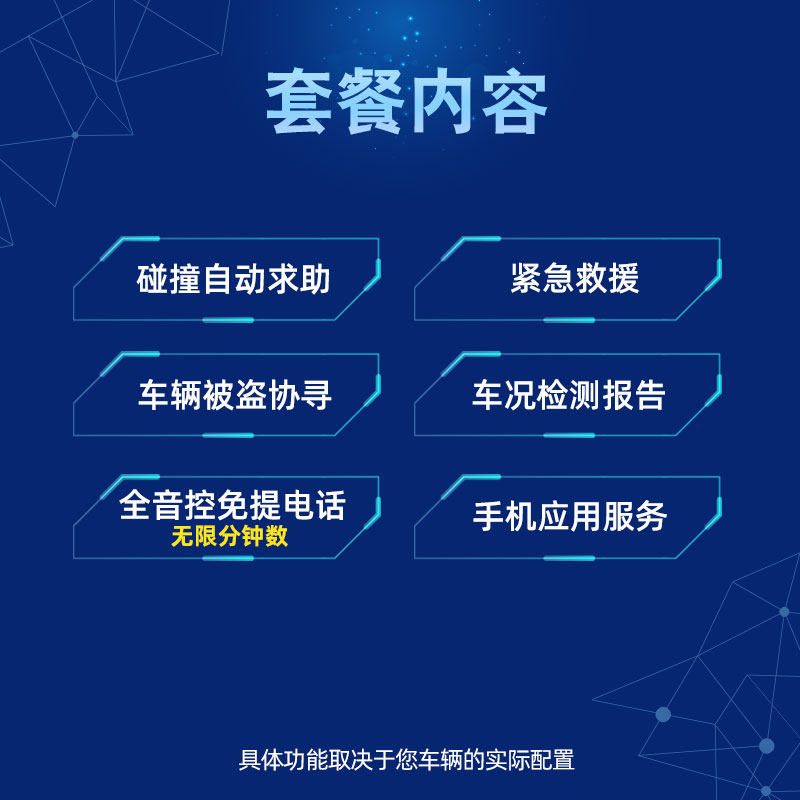 套餐内容

碰撞自动求助

紧急救援

车辆被盗协寻

车况检测报告

全音控免提电话
无限分钟数

手机应用服务

具体功能取决于您车辆的实际配置